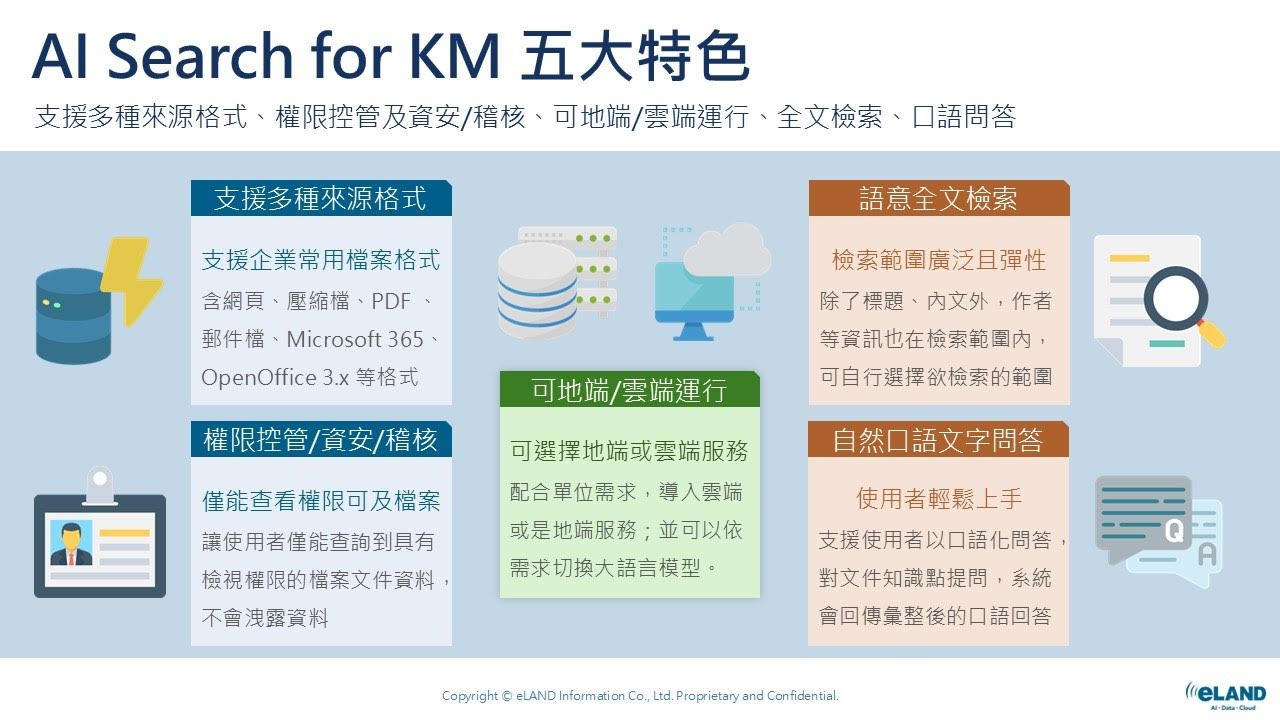 AI Search for KM 五大特色

支援多種來源格式、權限控管及資安/稽核、可地端/雲端運行、全文檢索、口語問答

支援多種來源格式

支援企業常用檔案格式

含網頁、壓縮檔、PDF 、郵件檔、Microsoft 365、OpenOffice 3.x 等格式

權限控管/資安/稽核

僅能查看權限可及檔案

讓使用者僅能查詢到具有檢視權限的檔案文件資料，不會洩露資料

可地端/雲端運行

可選擇地端或雲端服務

配合單位需求，導入雲端或是地端服務；並可以依需求切換大語言模型。

語意全文檢索

檢索範圍廣泛且彈性

除了標題、內文外，作者等資訊也在檢索範圍內，可自行選擇欲檢索的範圍

自然口語文字問答

使用者輕鬆上手

支援使用者以口語化問答，對文件知識點提問，系統會回傳彙整後的口語回答

Q A

Copyright © eLAND Information Co., Ltd. Proprietary and Confidential.

eLAND
AI · Data · Cloud